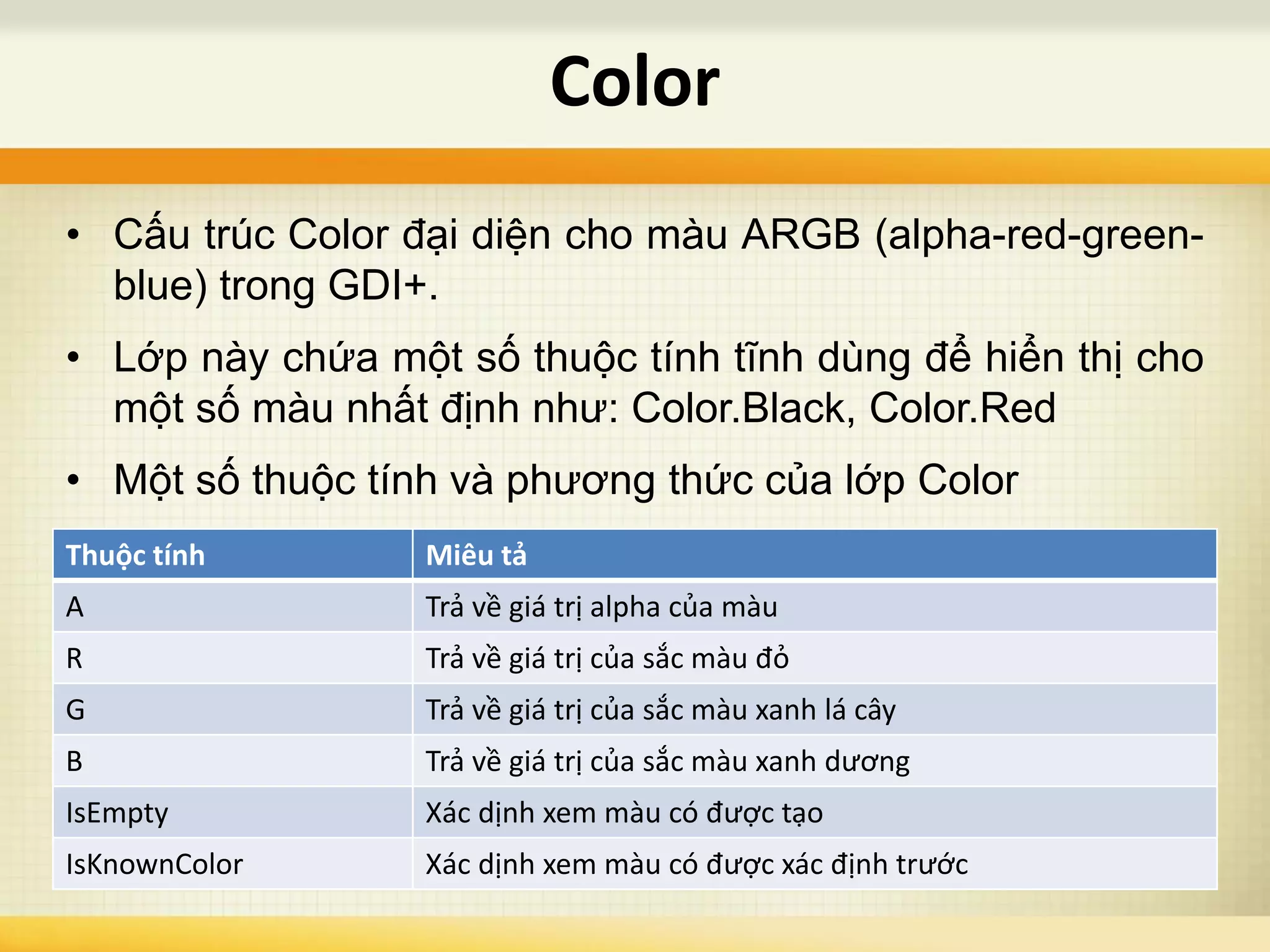 Color

• Cấu trúc Color đại diện cho màu ARGB (alpha-red-green-blue) trong GDI+.

• Lớp này chứa một số thuộc tính tĩnh dùng để hiển thị cho một số màu nhất định như: Color.Black, Color.Red

• Một số thuộc tính và phương thức của lớp Color

| Thuộc tính | Miêu tả |
|---|---|
| A | Trả về giá trị alpha của màu |
| R | Trả về giá trị của sắc màu đỏ |
| G | Trả về giá trị của sắc màu xanh lá cây |
| B | Trả về giá trị của sắc màu xanh dương |
| IsEmpty | Xác dịnh xem màu có được tạo |
| IsKnownColor | Xác dịnh xem màu có được xác định trước |